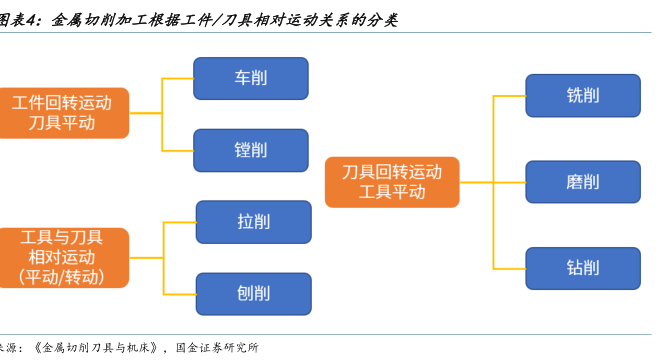 图表4：金属切削加工根据工件/刀具相对运动关系的分类

工件回转运动
刀具平动

车削

镗削

工具与刀具
相对运动
（平动/转动）

拉削

刨削

刀具回转运动
工具平动

铣削

磨削

钻削

来源：《金属切削刀具与机床》，国金证券研究所